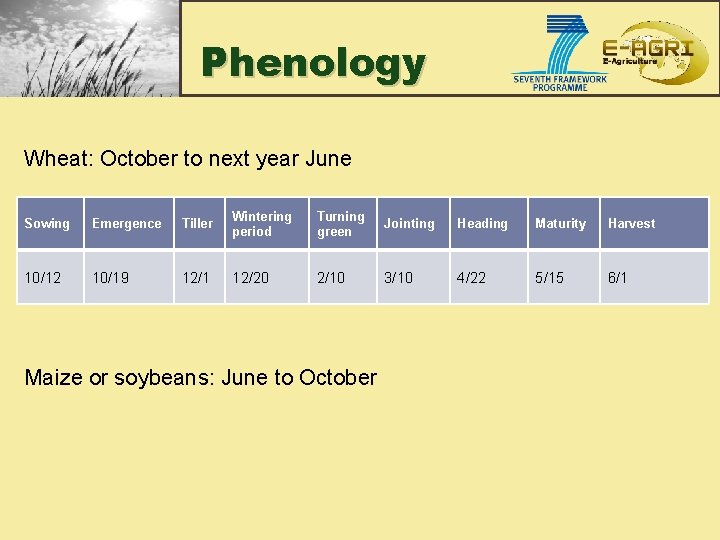 Phenology

SEVENTH FRAMEWORK PROGRAMME

E-AGRI
E-Agriculture

Wheat: October to next year June

| Sowing | Emergence | Tiller | Wintering period | Turning green | Jointing | Heading | Maturity | Harvest |
|---|---|---|---|---|---|---|---|---|
| 10/12 | 10/19 | 12/1 | 12/20 | 2/10 | 3/10 | 4/22 | 5/15 | 6/1 |

Maize or soybeans: June to October